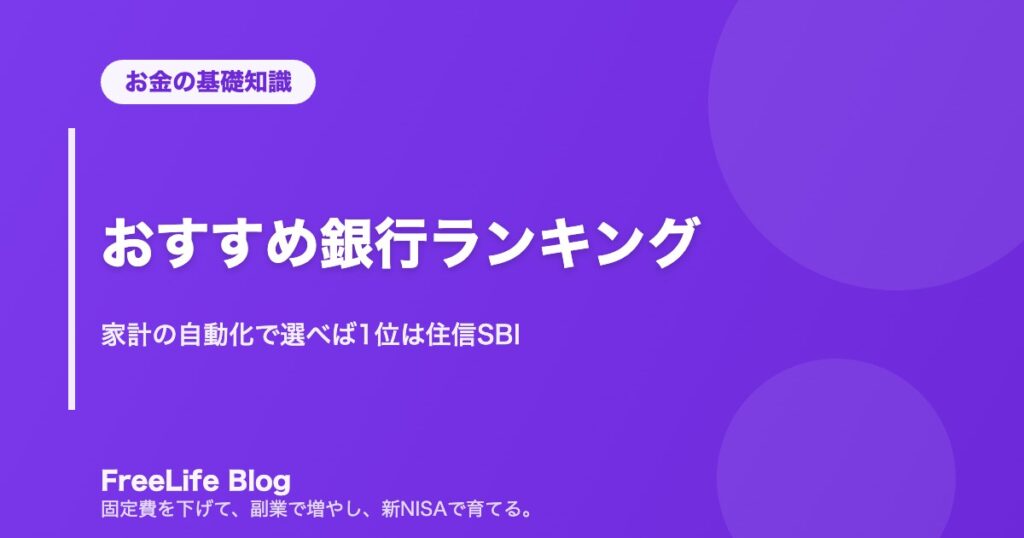 お金の基礎知識

おすすめ銀行ランキング

家計の自動化で選べば1位は住信SBI

FreeLife Blog
固定費を下げて、副業で増やし、新NISAで育てる。